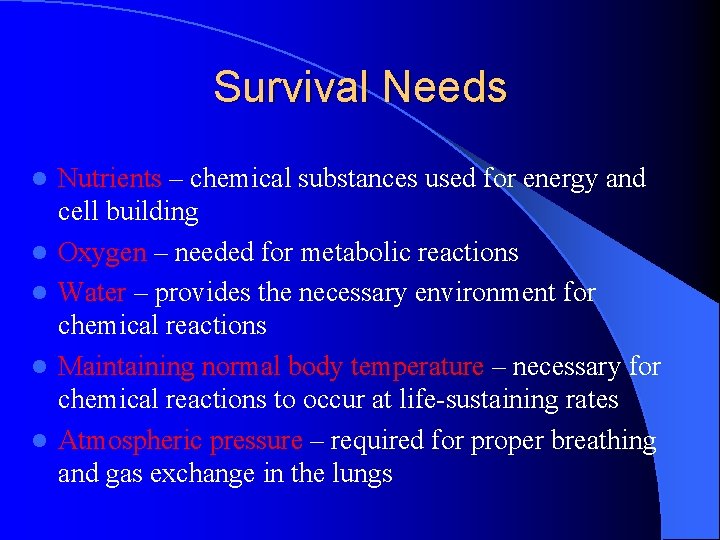 Survival Needs

- Nutrients – chemical substances used for energy and cell building
- Oxygen – needed for metabolic reactions
- Water – provides the necessary environment for chemical reactions
- Maintaining normal body temperature – necessary for chemical reactions to occur at life-sustaining rates
- Atmospheric pressure – required for proper breathing and gas exchange in the lungs